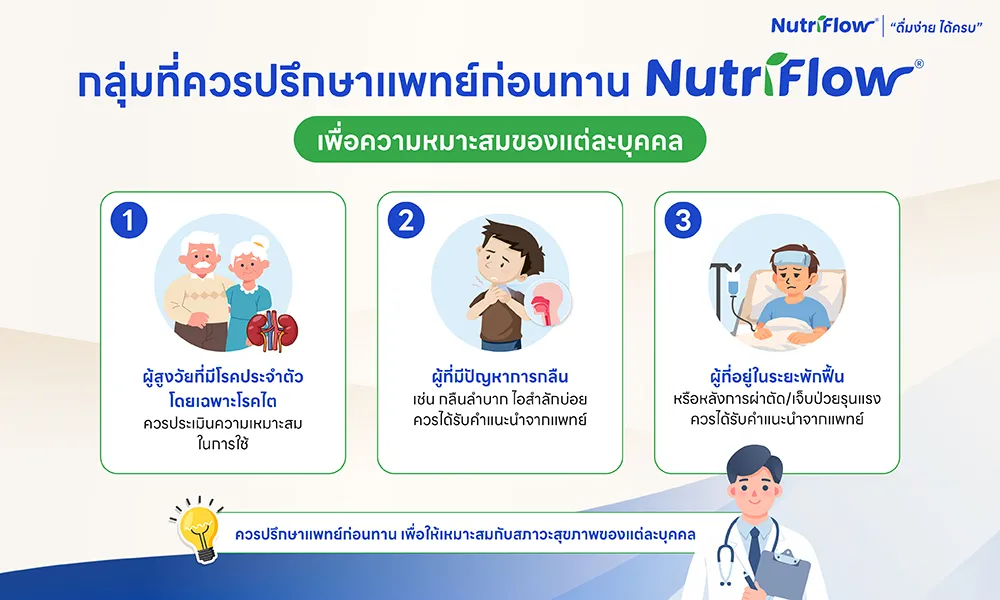 NutriFlow® "ดื่มง่าย ได้ครบ"

กลุ่มที่ควรปรึกษาแพทย์ก่อนทาน NutriFlow®

เพื่อความเหมาะสมของแต่ละบุคคล

1

ผู้สูงวัยที่มีโรคประจำตัว
โดยเฉพาะโรคไต
ควรประเมินความเหมาะสม
ในการใช้

2

ผู้ที่มีปัญหาการกลืน
เช่น กลืนลำบาก ไอสำลักบ่อย
ควรได้รับคำแนะนำจากแพทย์

3

ผู้ที่อยู่ในระยะพักฟื้น
หรือหลังการผ่าตัด/เจ็บป่วยรุนแรง
ควรได้รับคำแนะนำจากแพทย์

ควรปรึกษาแพทย์ก่อนทาน เพื่อให้เหมาะสมกับสภาวะสุขภาพของแต่ละบุคคล